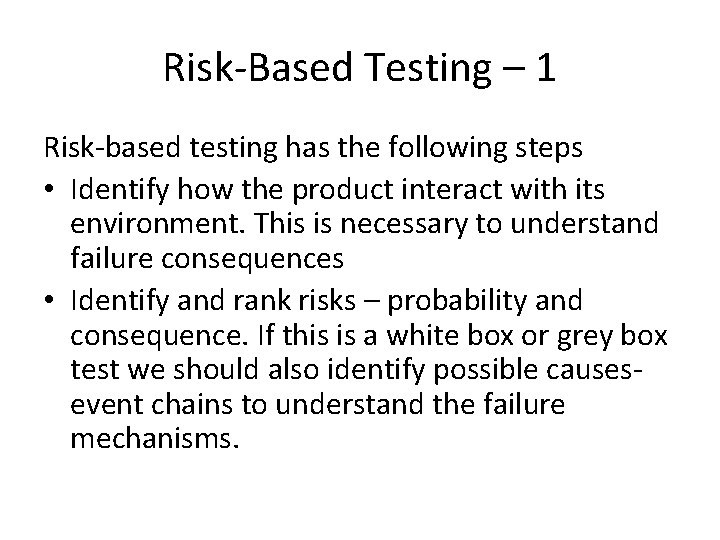 Risk-Based Testing – 1

Risk-based testing has the following steps

• Identify how the product interact with its environment. This is necessary to understand failure consequences

• Identify and rank risks – probability and consequence. If this is a white box or grey box test we should also identify possible causes-event chains to understand the failure mechanisms.